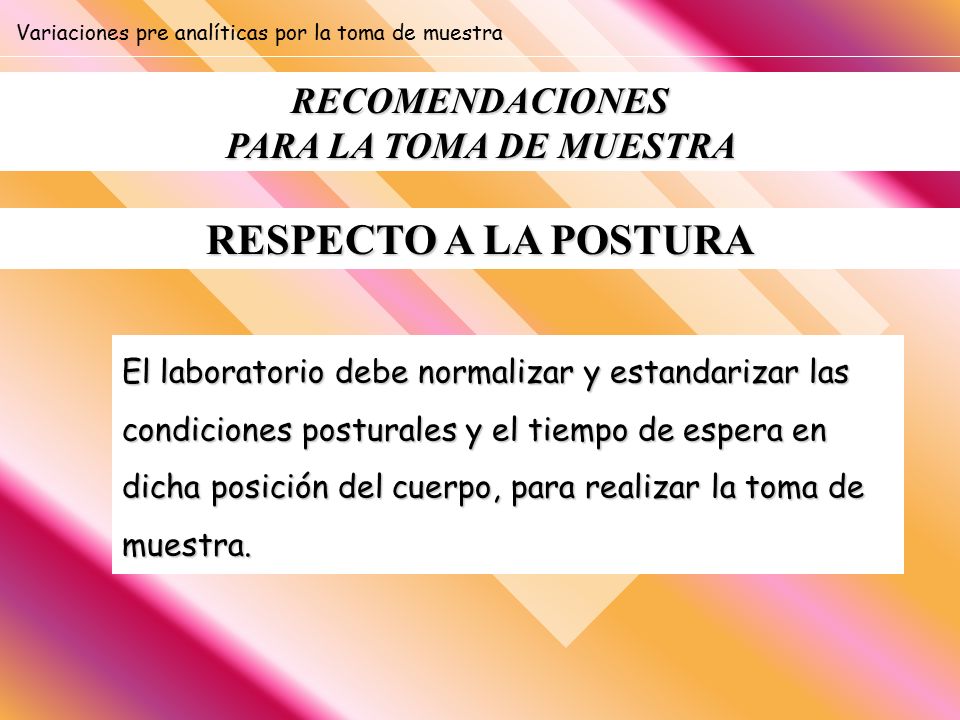 Variaciones pre analíticas por la toma de muestra

RECOMENDACIONES
PARA LA TOMA DE MUESTRA

RESPECTO A LA POSTURA

El laboratorio debe normalizar y estandarizar las condiciones posturales y el tiempo de espera en dicha posición del cuerpo, para realizar la toma de muestra.